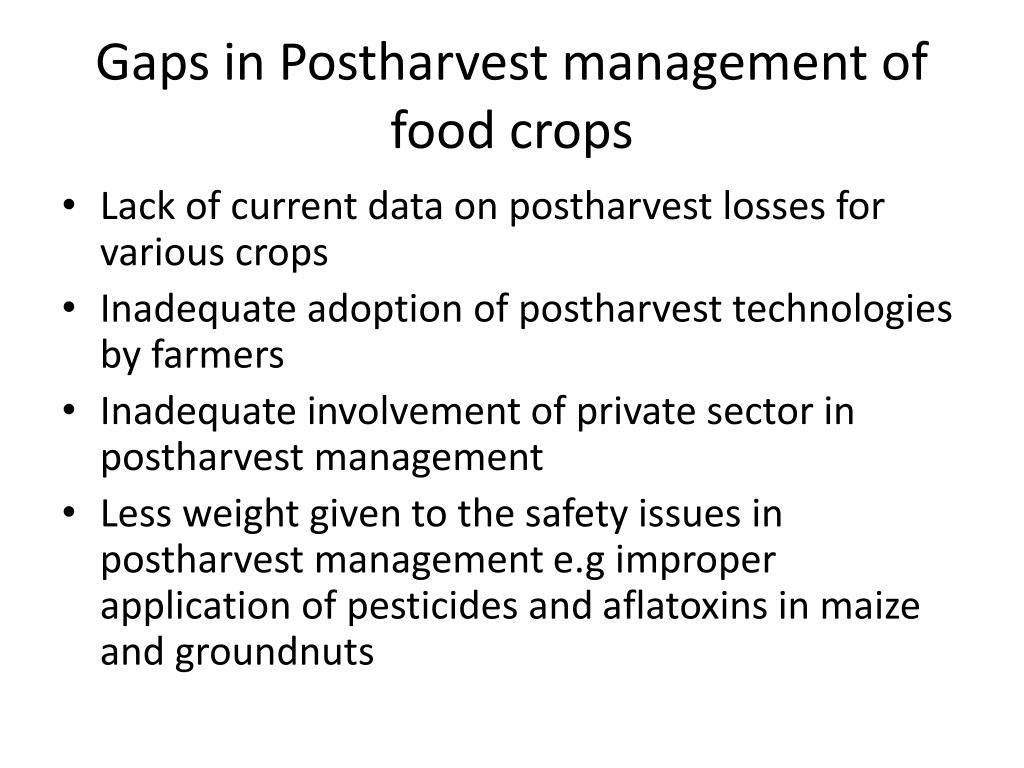 Gaps in Postharvest management of food crops

• Lack of current data on postharvest losses for various crops
• Inadequate adoption of postharvest technologies by farmers
• Inadequate involvement of private sector in postharvest management
• Less weight given to the safety issues in postharvest management e.g improper application of pesticides and aflatoxins in maize and groundnuts